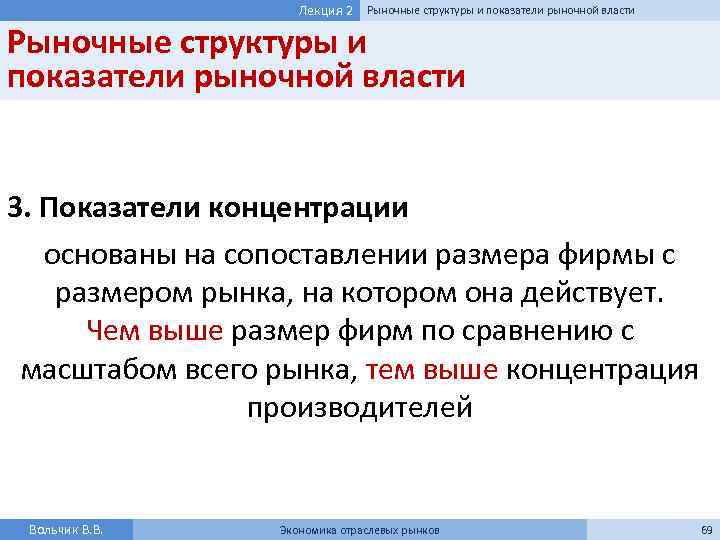 Лекция 2 Рыночные структуры и показатели рыночной власти

Рыночные структуры и показатели рыночной власти

3. Показатели концентрации

основаны на сопоставлении размера фирмы с размером рынка, на котором она действует. Чем выше размер фирм по сравнению с масштабом всего рынка, тем выше концентрация производителей

Вольчик В.В. Экономика отраслевых рынков 69